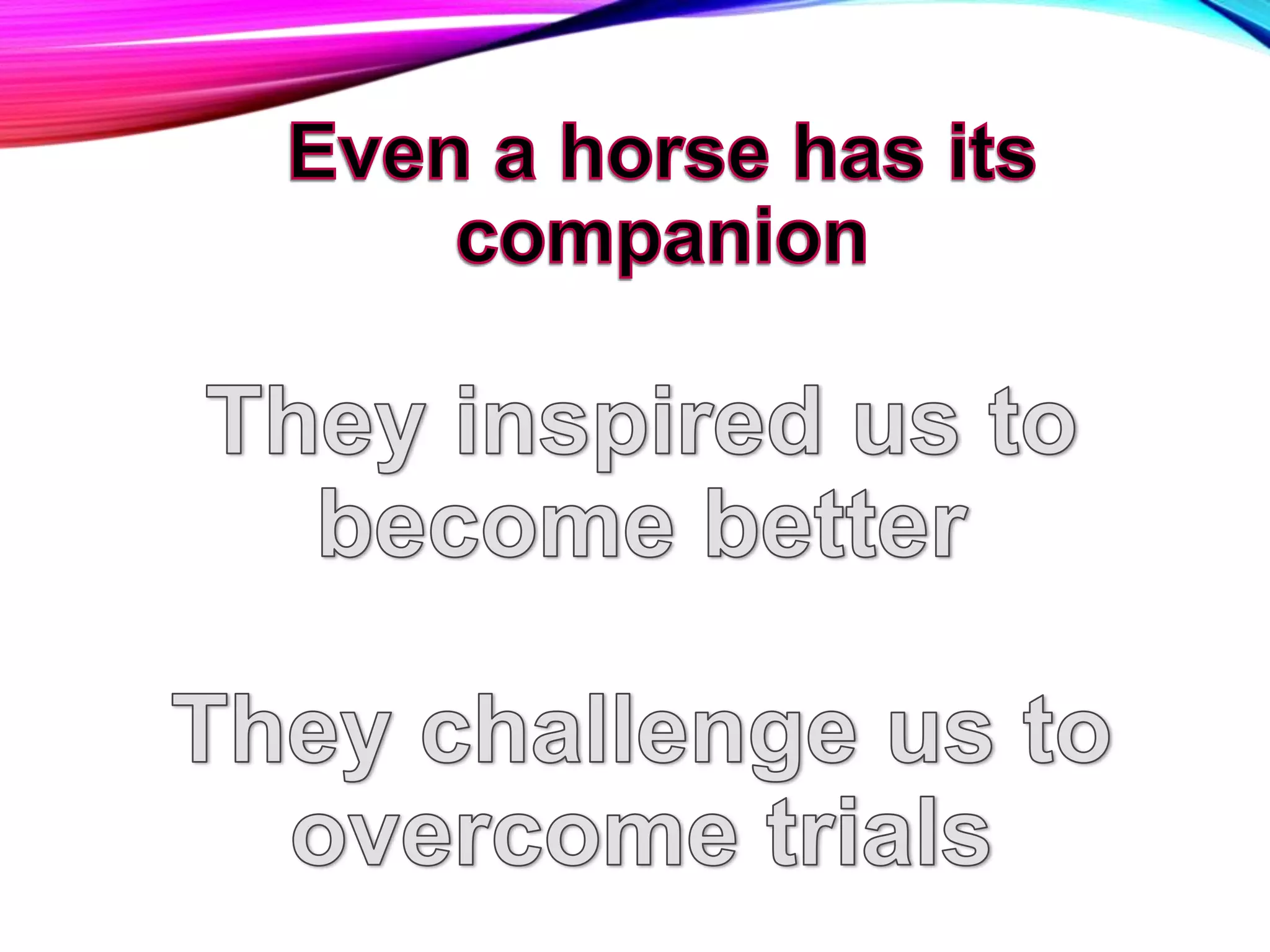 Even a horse has its companion

They inspired us to become better

They challenge us to overcome trials